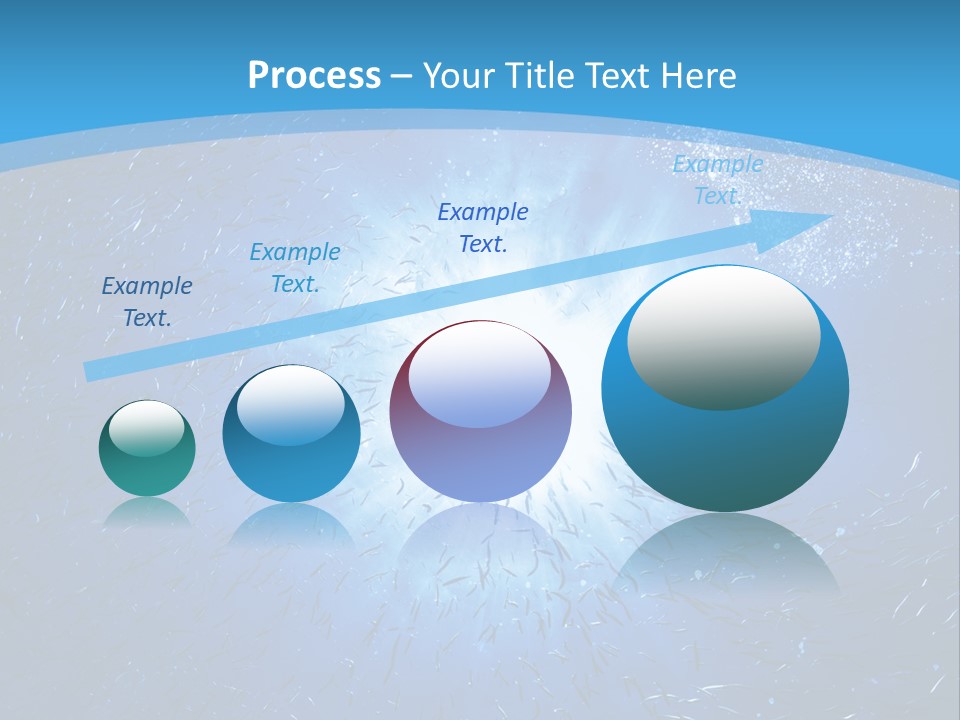 Process – Your Title Text Here

Example Text.

Example Text.

Example Text.

Example Text.